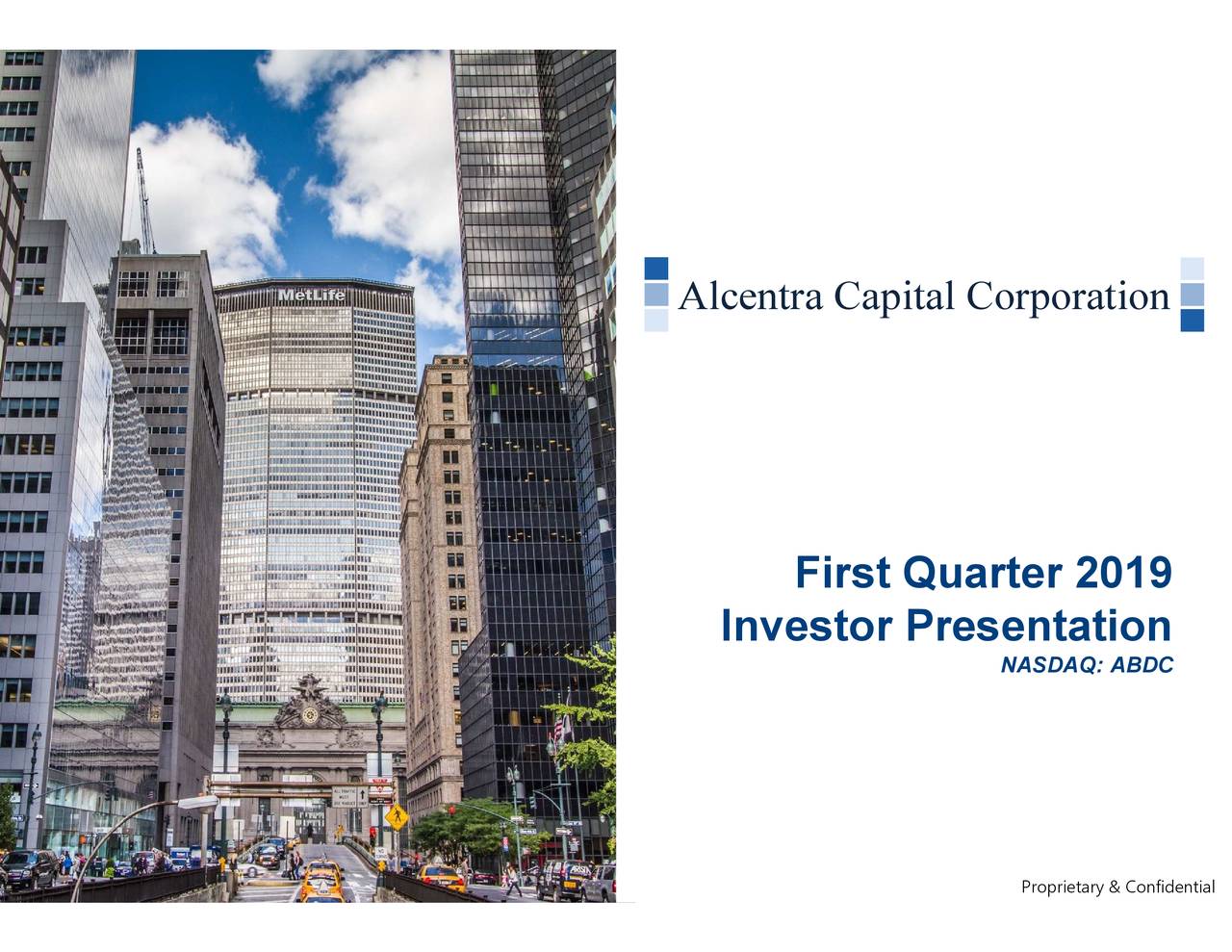 MetLife

Alcentra Capital Corporation

First Quarter 2019
Investor Presentation
NASDAQ: ABDC

Proprietary & Confidential